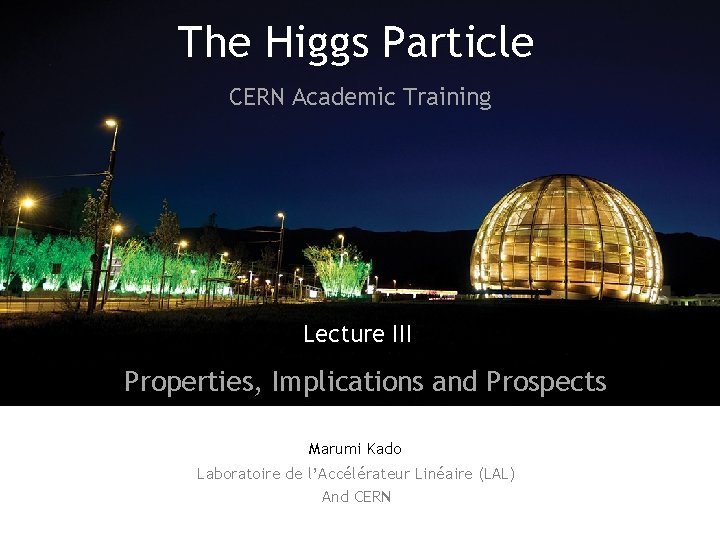 The Higgs Particle

CERN Academic Training

Lecture III

Properties, Implications and Prospects

Marumi Kado

Laboratoire de l'Accélérateur Linéaire (LAL)
And CERN